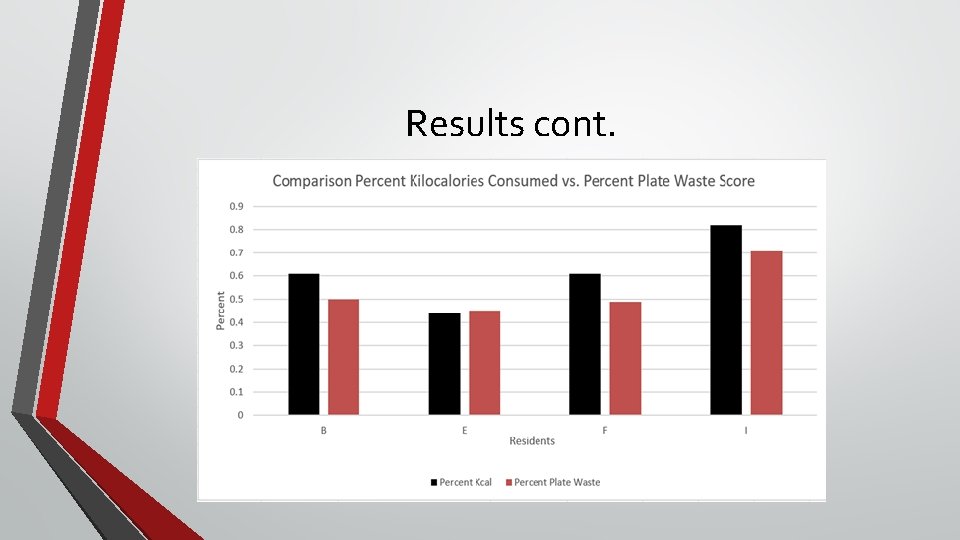 Results cont.

Comparison Percent Kilocalories Consumed vs. Percent Plate Waste Score

0.9
0.8
0.7
0.6
0.5
0.4
0.3
0.2
0.1
0

Percent

B
E
F
I

Residents

Percent Kcal
Percent Plate Waste